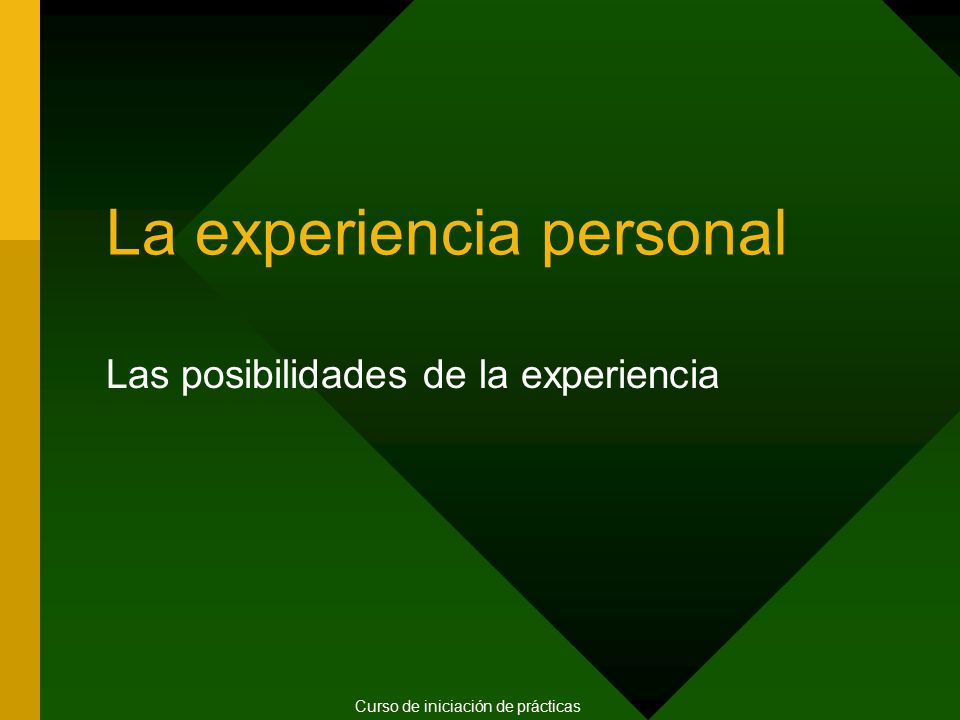 La experiencia personal

Las posibilidades de la experiencia

Curso de iniciación de prácticas